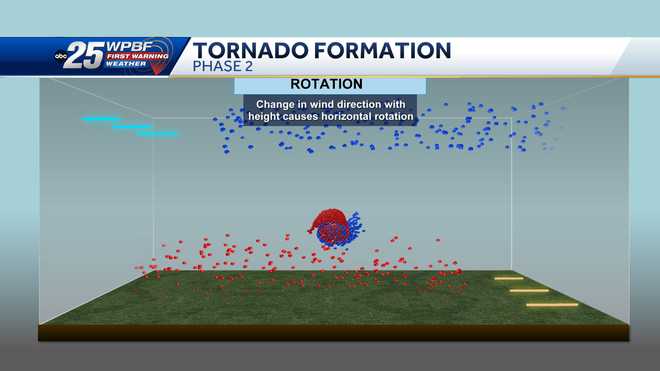 abc 25 WPBF FIRST WARNING WEATHER

TORNADO FORMATION
PHASE 2

ROTATION

Change in wind direction with height causes horizontal rotation